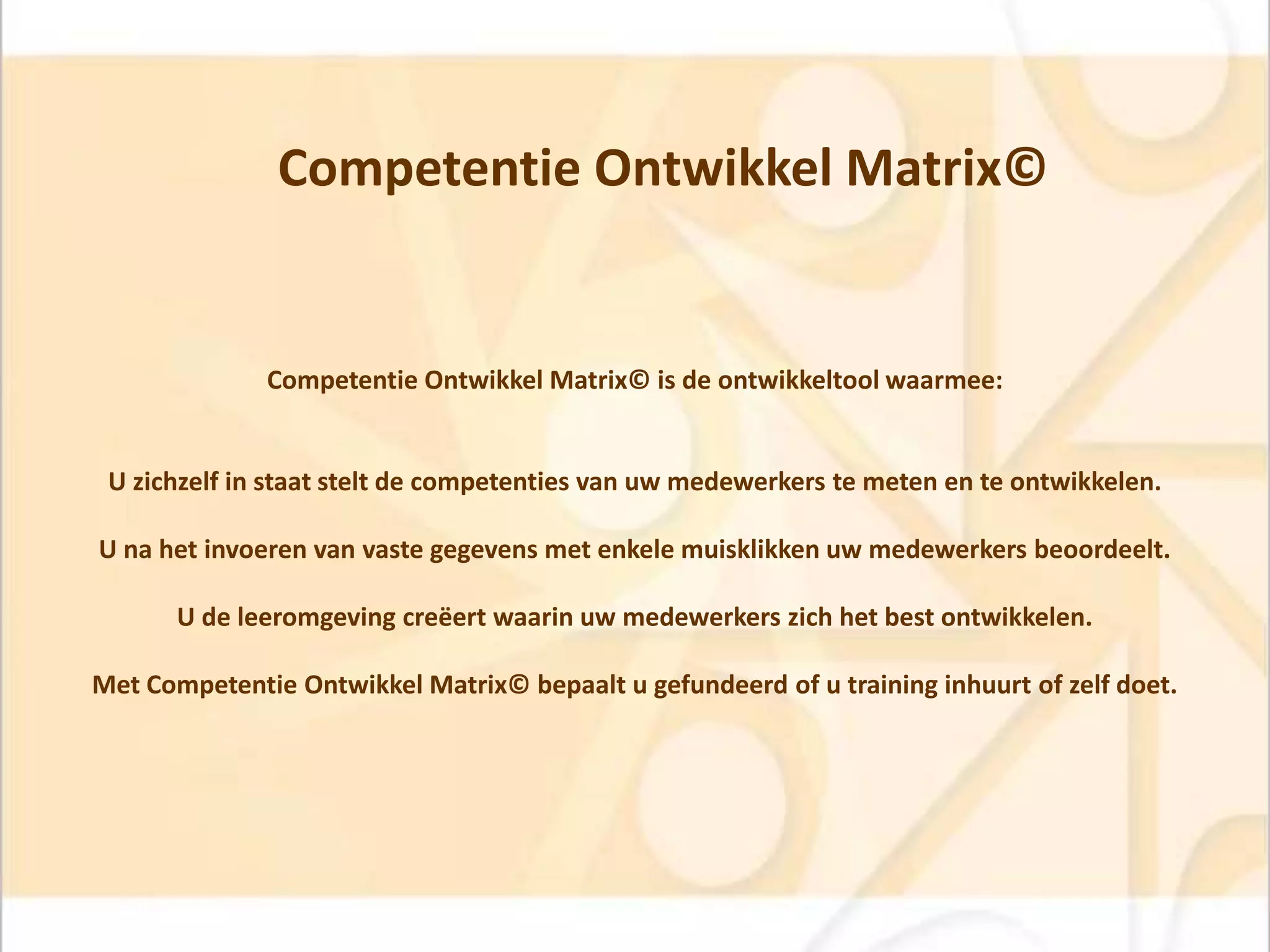 Competentie Ontwikkel Matrix©

Competentie Ontwikkel Matrix© is de ontwikkeltool waarmee:

U zichzelf in staat stelt de competenties van uw medewerkers te meten en te ontwikkelen.

U na het invoeren van vaste gegevens met enkele muisklikken uw medewerkers beoordeelt.

U de leeromgeving creëert waarin uw medewerkers zich het best ontwikkelen.

Met Competentie Ontwikkel Matrix© bepaalt u gefundeerd of u training inhuurt of zelf doet.